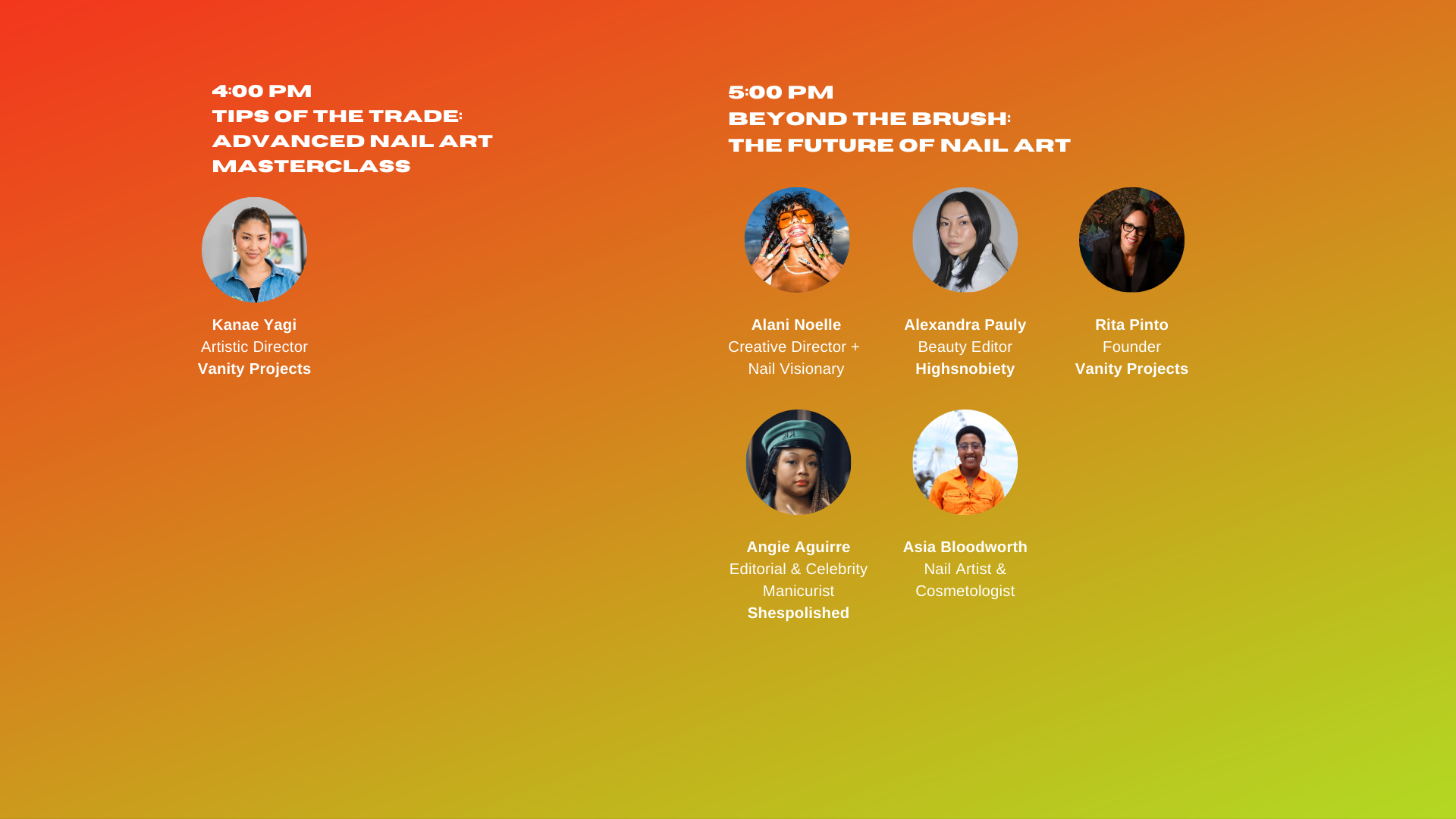 4:00 PM
TIPS OF THE TRADE:
ADVANCED NAIL ART
MASTERCLASS

Kanae Yagi
Artistic Director
Vanity Projects

5:00 PM
BEYOND THE BRUSH:
THE FUTURE OF NAIL ART

Alani Noelle
Creative Director +
Nail Visionary

Alexandra Pauly
Beauty Editor
Highsnobiety

Rita Pinto
Founder
Vanity Projects

Angie Aguirre
Editorial & Celebrity
Manicurist
Shespolished

Asia Bloodworth
Nail Artist &
Cosmetologist